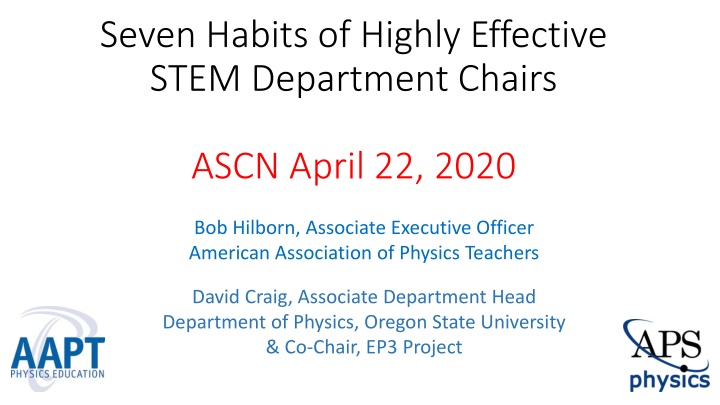 Seven Habits of Highly Effective STEM Department Chairs

ASCN April 22, 2020

Bob Hilborn, Associate Executive Officer
American Association of Physics Teachers

David Craig, Associate Department Head
Department of Physics, Oregon State University
& Co-Chair, EP3 Project

AAPT
PHYSICS EDUCATION

APS
physics